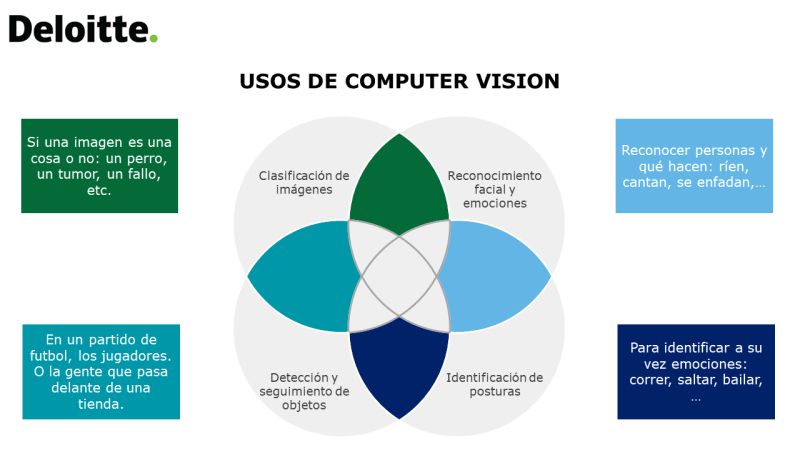 Deloitte.

USOS DE COMPUTER VISION

Si una imagen es una cosa o no: un perro, un tumor, un fallo, etc.

Clasificación de imágenes

Reconocimiento facial y emociones

Reconocer personas y qué hacen: ríen, cantan, se enfadan,...

En un partido de futbol, los jugadores. O la gente que pasa delante de una tienda.

Detección y seguimiento de objetos

Identificación de posturas

Para identificar a su vez emociones: correr, saltar, bailar, ...